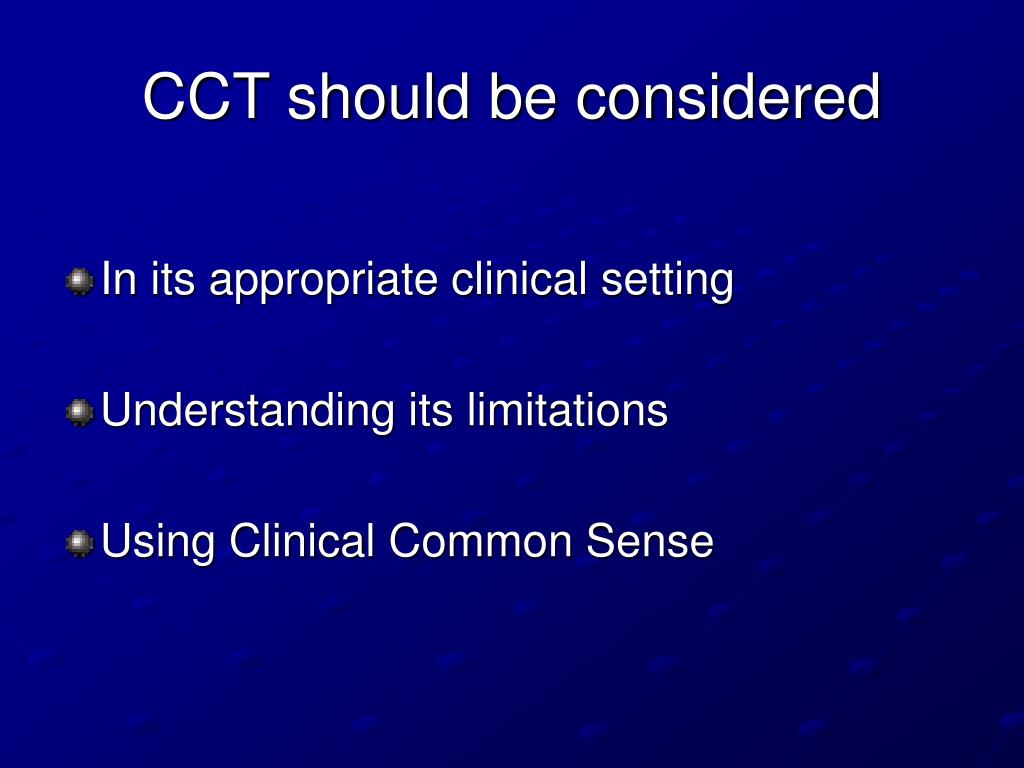 CCT should be considered

In its appropriate clinical setting

Understanding its limitations

Using Clinical Common Sense